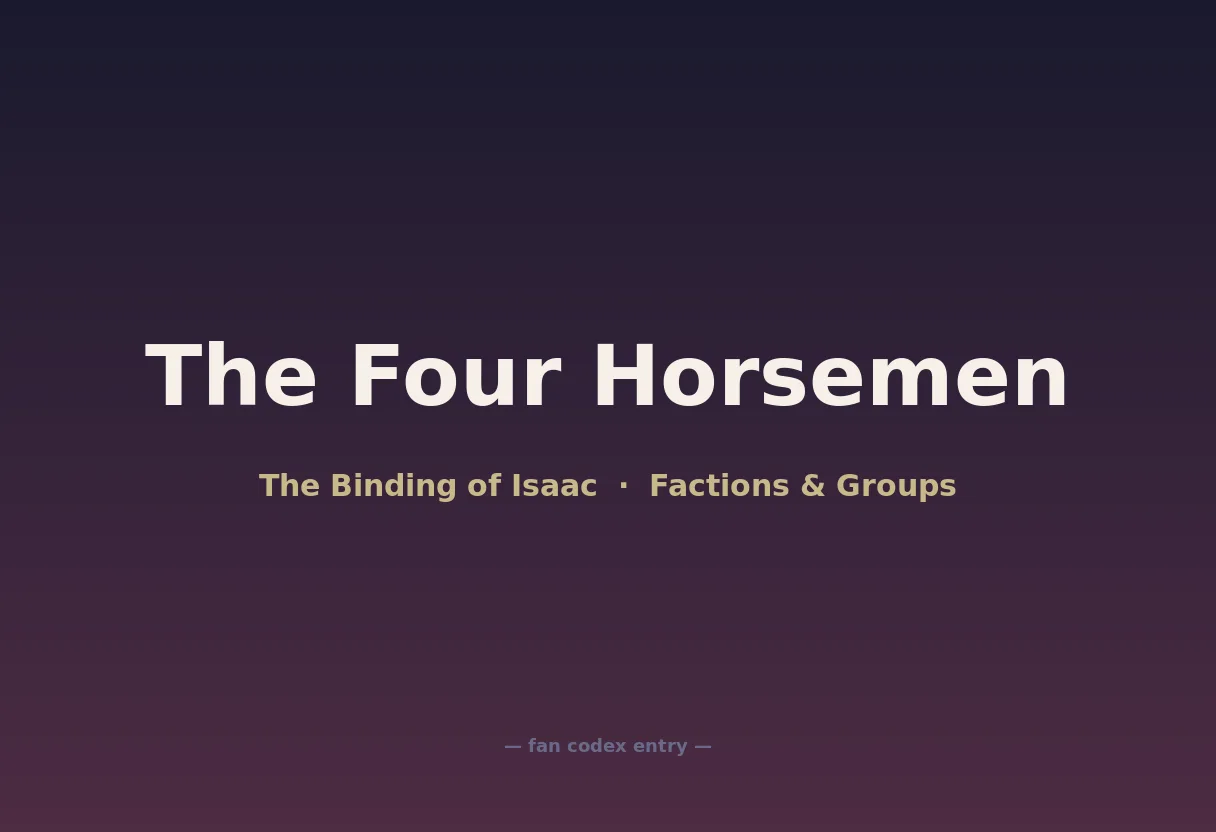 The Four Horsemen

The Binding of Isaac · Factions & Groups

— fan codex entry —